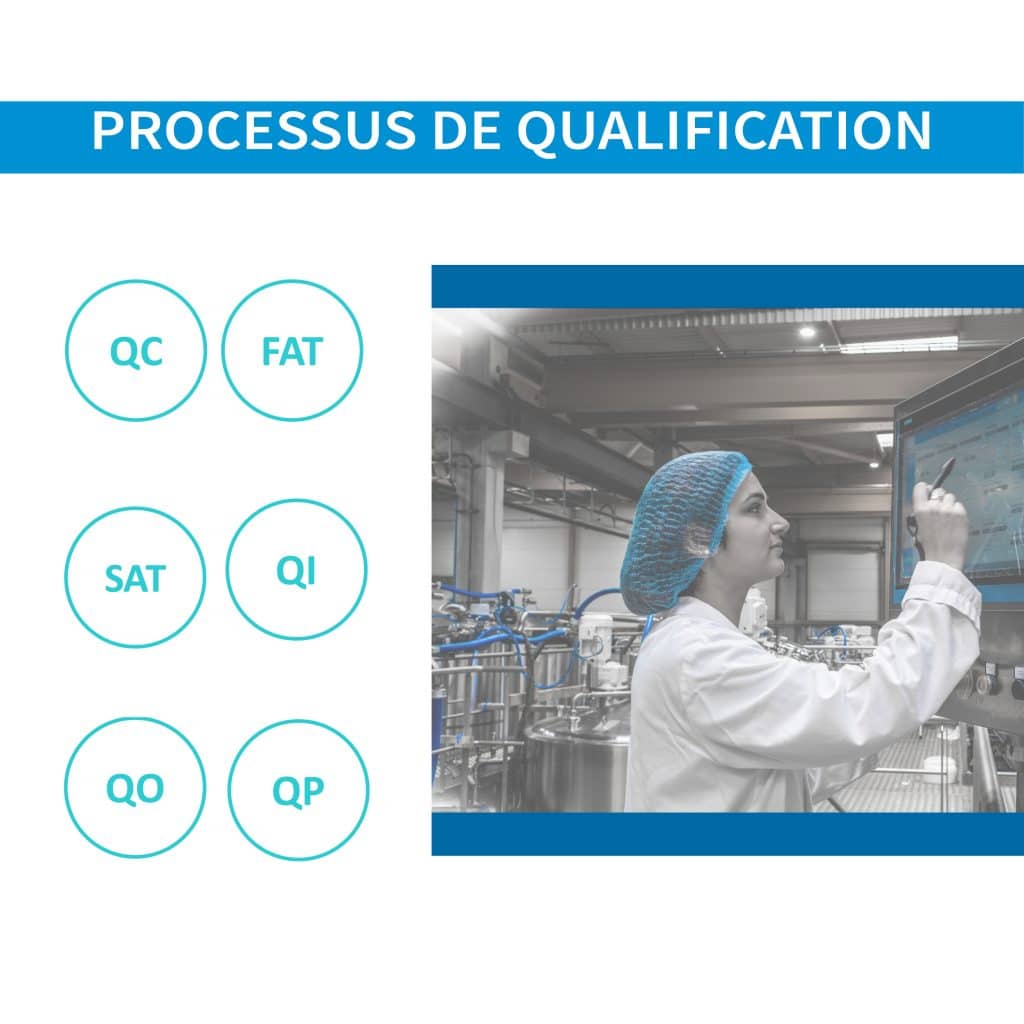 PROCESSUS DE QUALIFICATION

QC

FAT

SAT

QI

QO

QP